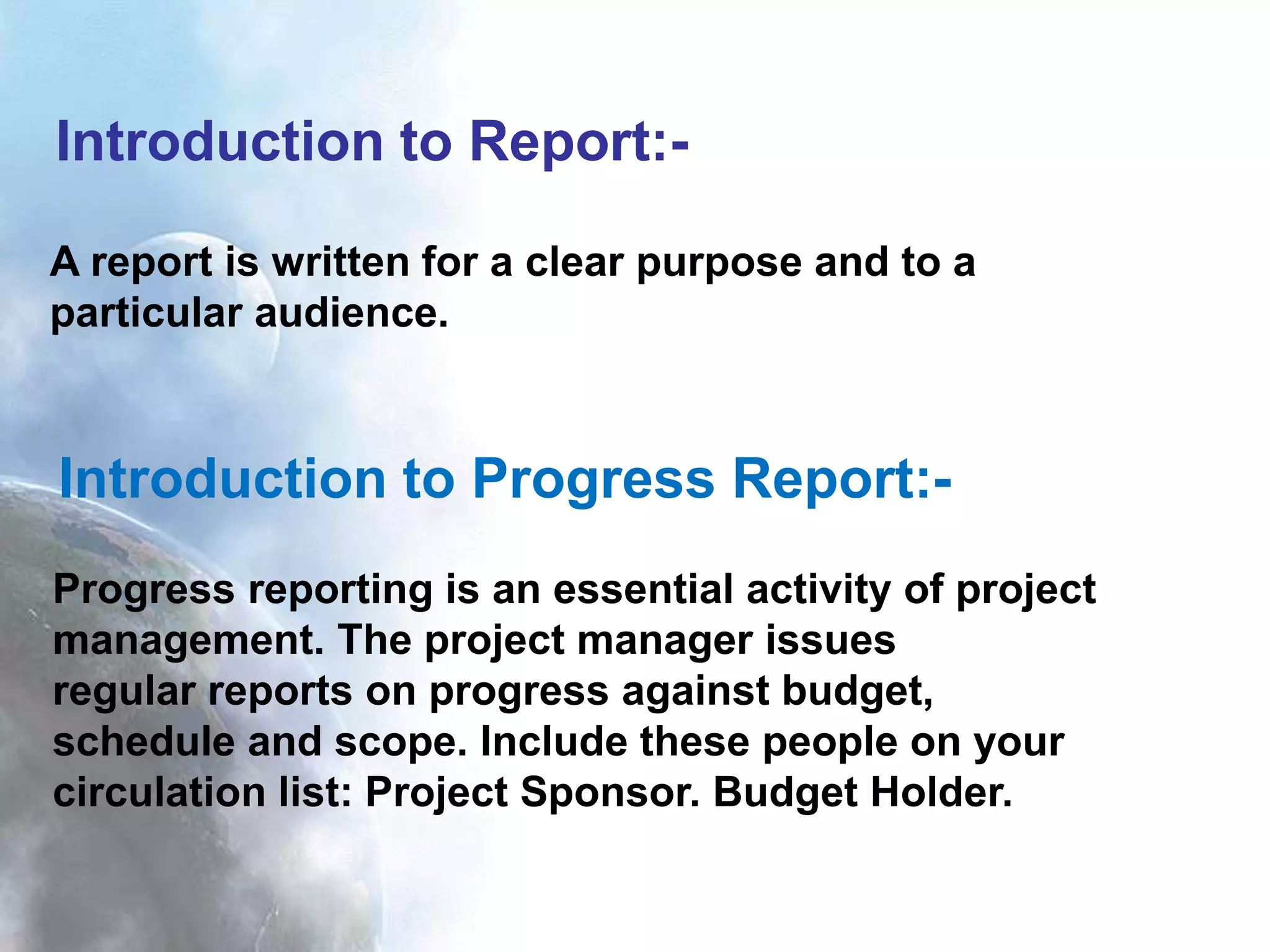 Introduction to Report:-

A report is written for a clear purpose and to a particular audience.

Introduction to Progress Report:-

Progress reporting is an essential activity of project management. The project manager issues regular reports on progress against budget, schedule and scope. Include these people on your circulation list: Project Sponsor. Budget Holder.